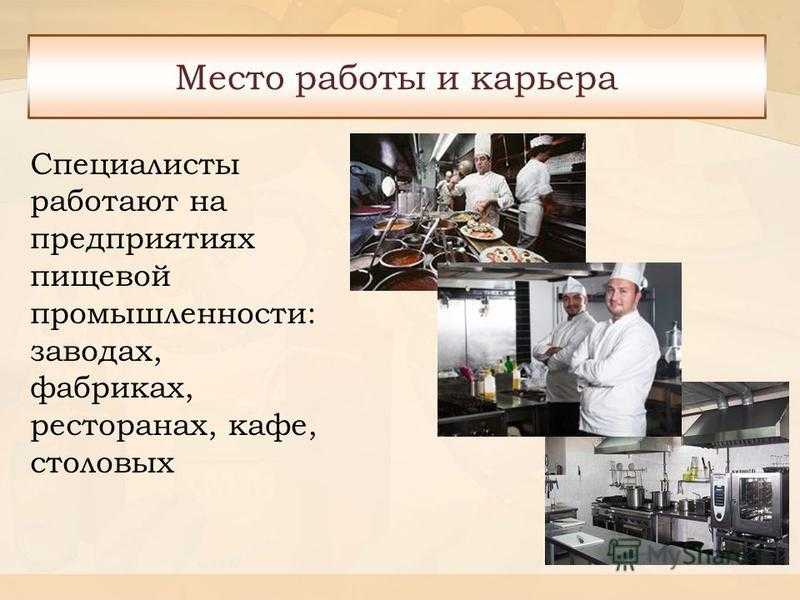 Место работы и карьера

Специалисты работают на предприятиях пищевой промышленности: заводах, фабриках, ресторанах, кафе, столовых

MyShared